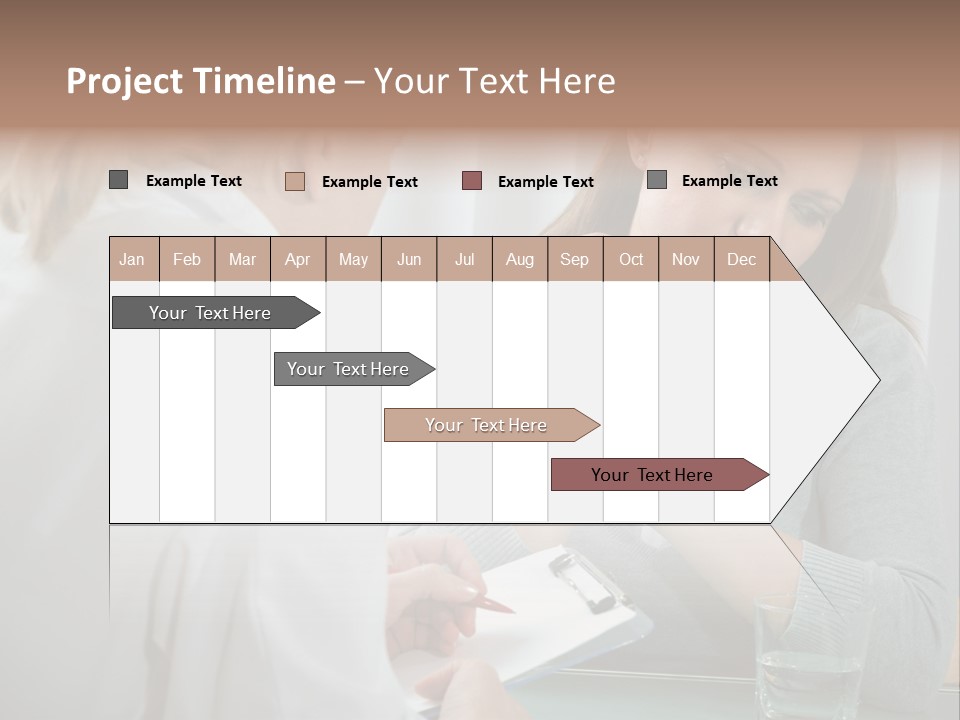 Project Timeline – Your Text Here

Example Text
Example Text
Example Text
Example Text

| Jan | Feb | Mar | Apr | May | Jun | Jul | Aug | Sep | Oct | Nov | Dec |
|---|---|---|---|---|---|---|---|---|---|---|---|

Your Text Here

Your Text Here

Your Text Here

Your Text Here